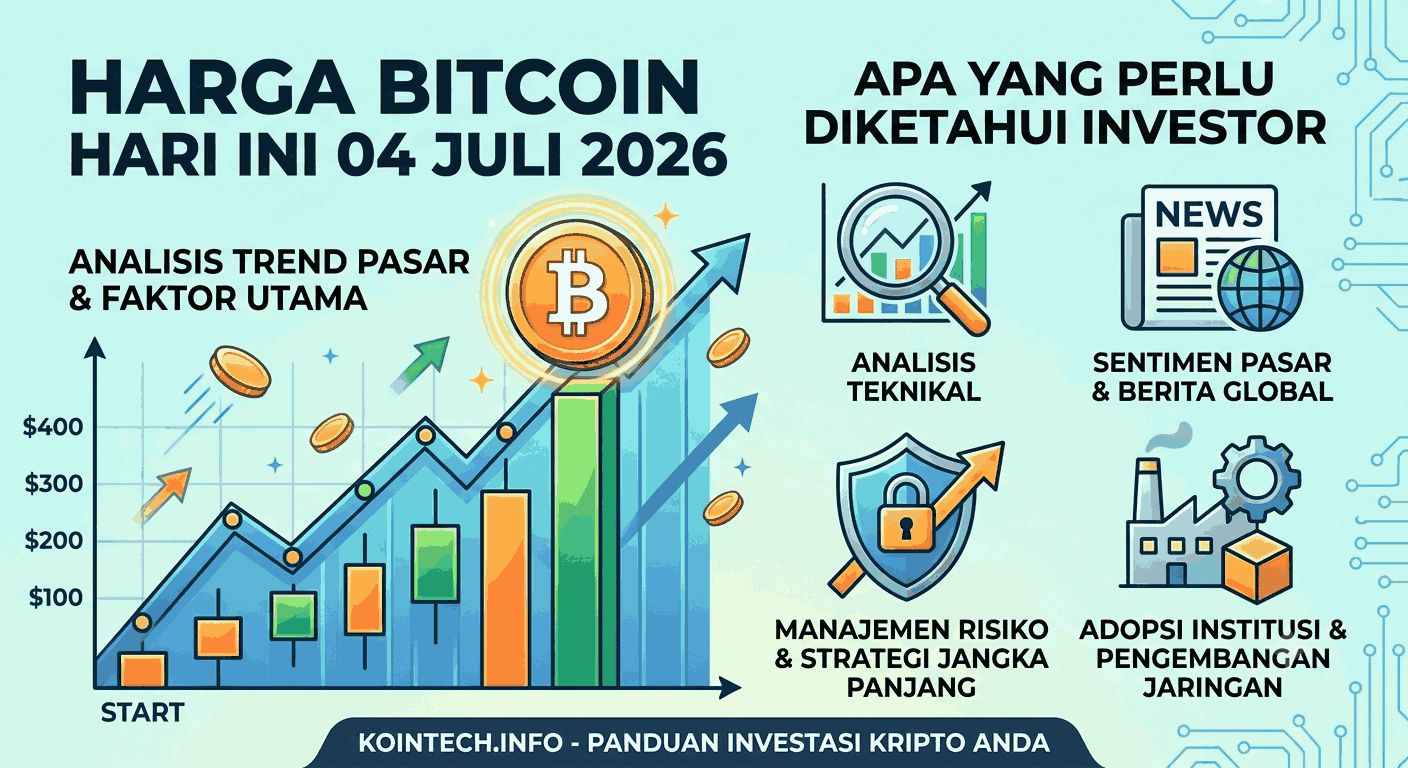 HARGA BITCOIN
HARI INI 04 JULI 2026

ANALISIS TREND PASAR & FAKTOR UTAMA

$400
$300
$200
$100
START

APA YANG PERLU DIKETAHUI INVESTOR

ANALISIS TEKNIKAL

NEWS

SENTIMEN PASAR & BERITA GLOBAL

MANAJEMEN RISIKO & STRATEGI JANGKA PANJANG

ADOPSI INSTITUSI & PENGEMBANGAN JARINGAN

KOINTECH.INFO - PANDUAN INVESTASI KRIPTO ANDA